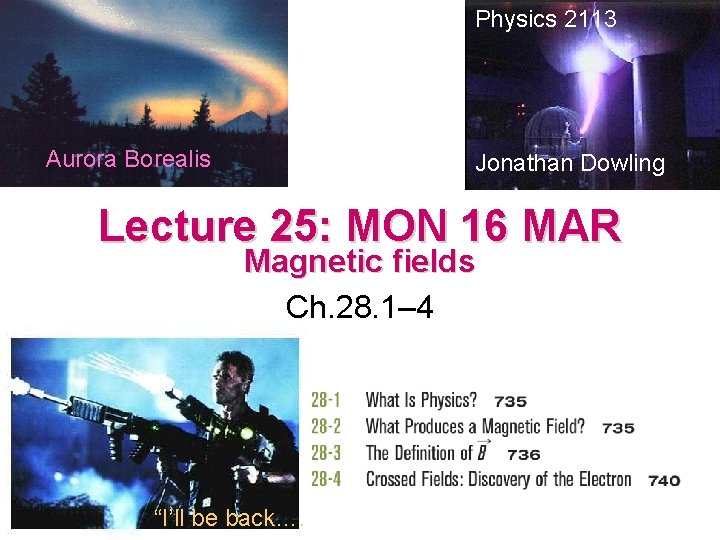 Aurora Borealis

Physics 2113

Jonathan Dowling

Lecture 25: MON 16 MAR
Magnetic fields

Ch.28.1–4

"I'll be back...

28-1 What Is Physics? 735
28-2 What Produces a Magnetic Field? 735
28-3 The Definition of $\vec{B}$ 736
28-4 Crossed Fields: Discovery of the Electron 740